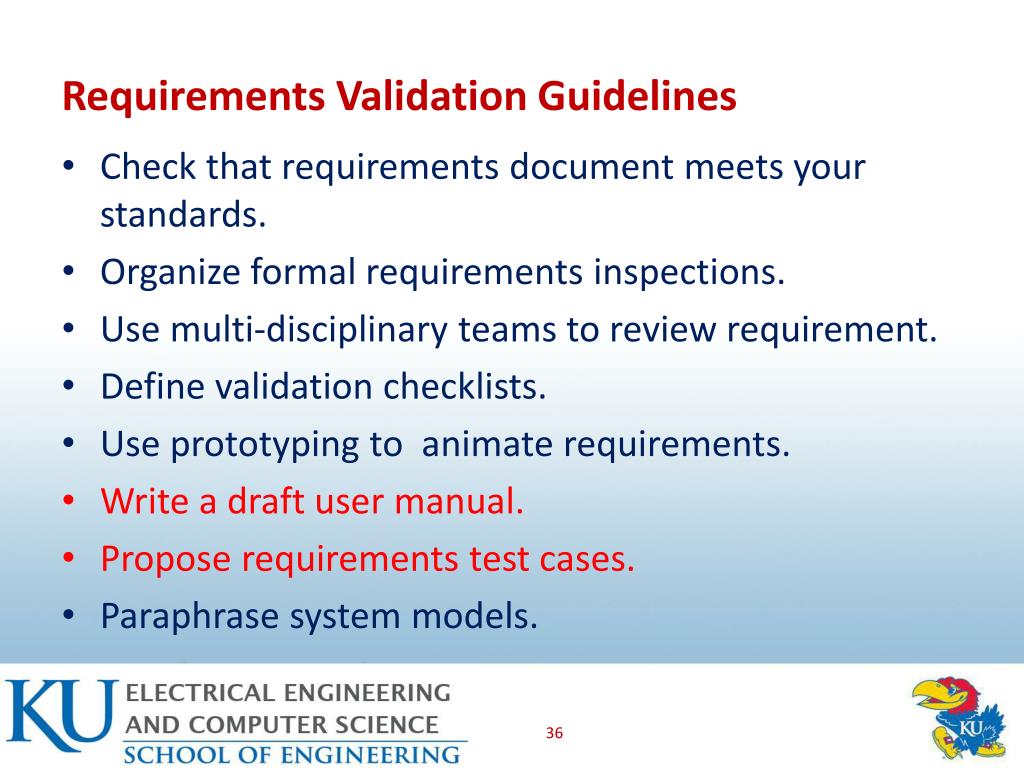 Requirements Validation Guidelines

• Check that requirements document meets your standards.
• Organize formal requirements inspections.
• Use multi-disciplinary teams to review requirement.
• Define validation checklists.
• Use prototyping to  animate requirements.
• Write a draft user manual.
• Propose requirements test cases.
• Paraphrase system models.

KU ELECTRICAL ENGINEERING AND COMPUTER SCIENCE
SCHOOL OF ENGINEERING

36

KU